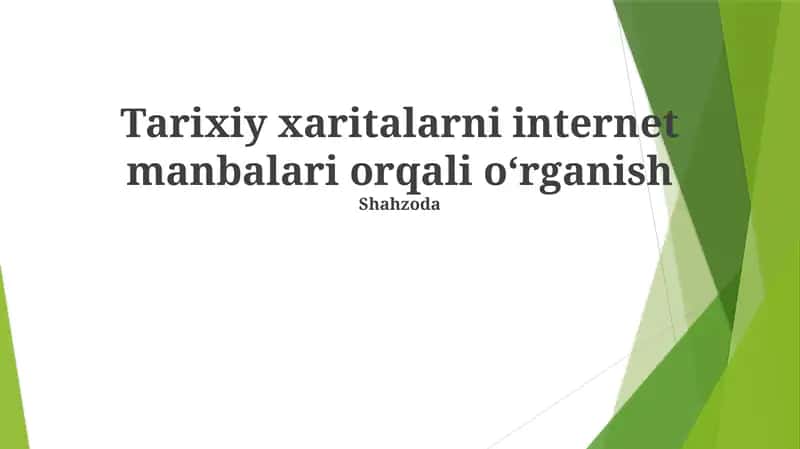 Tarixiy xaritalarni internet manbalari orqali o‘rganish

Shahzoda